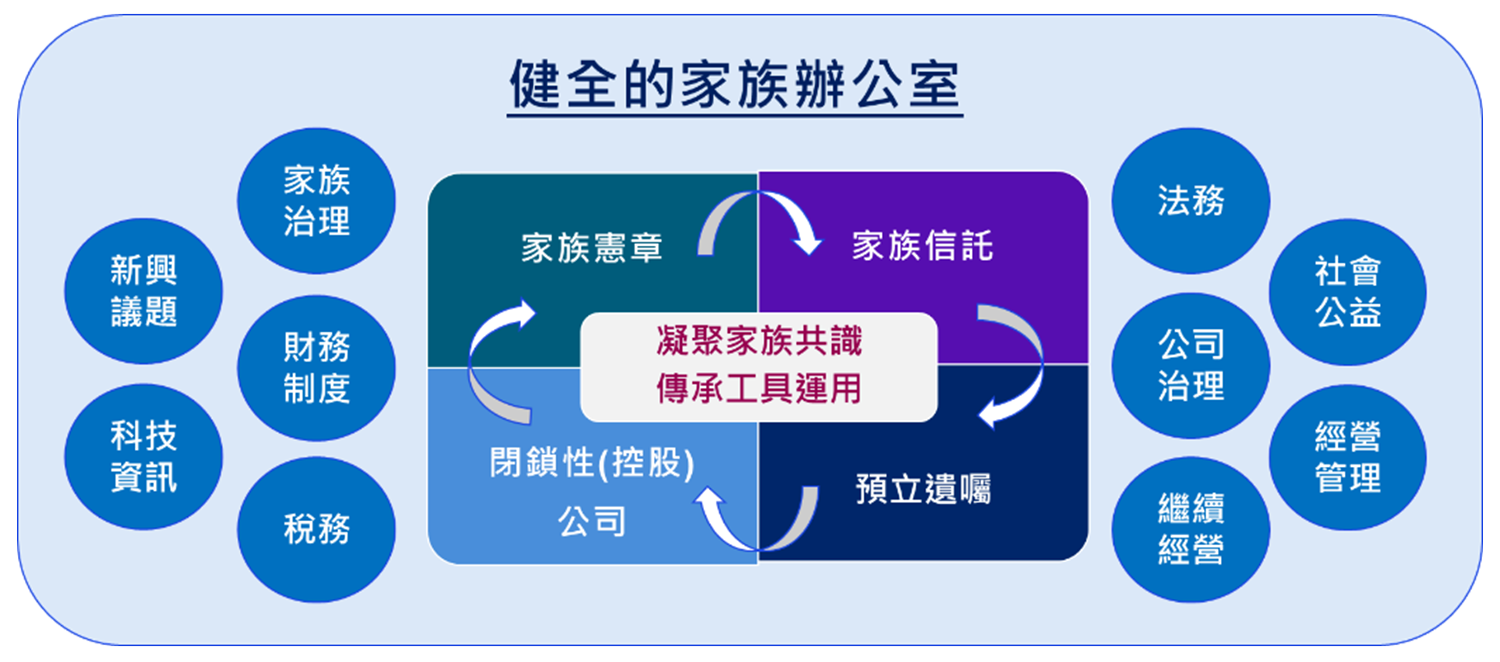 健全的家族辦公室

家族治理

新興議題

財務制度

科技資訊

稅務

家族憲章

家族信託

凝聚家族共識
傳承工具運用

閉鎖性(控股)公司

預立遺囑

法務

社會公益

公司治理

經營管理

繼續經營